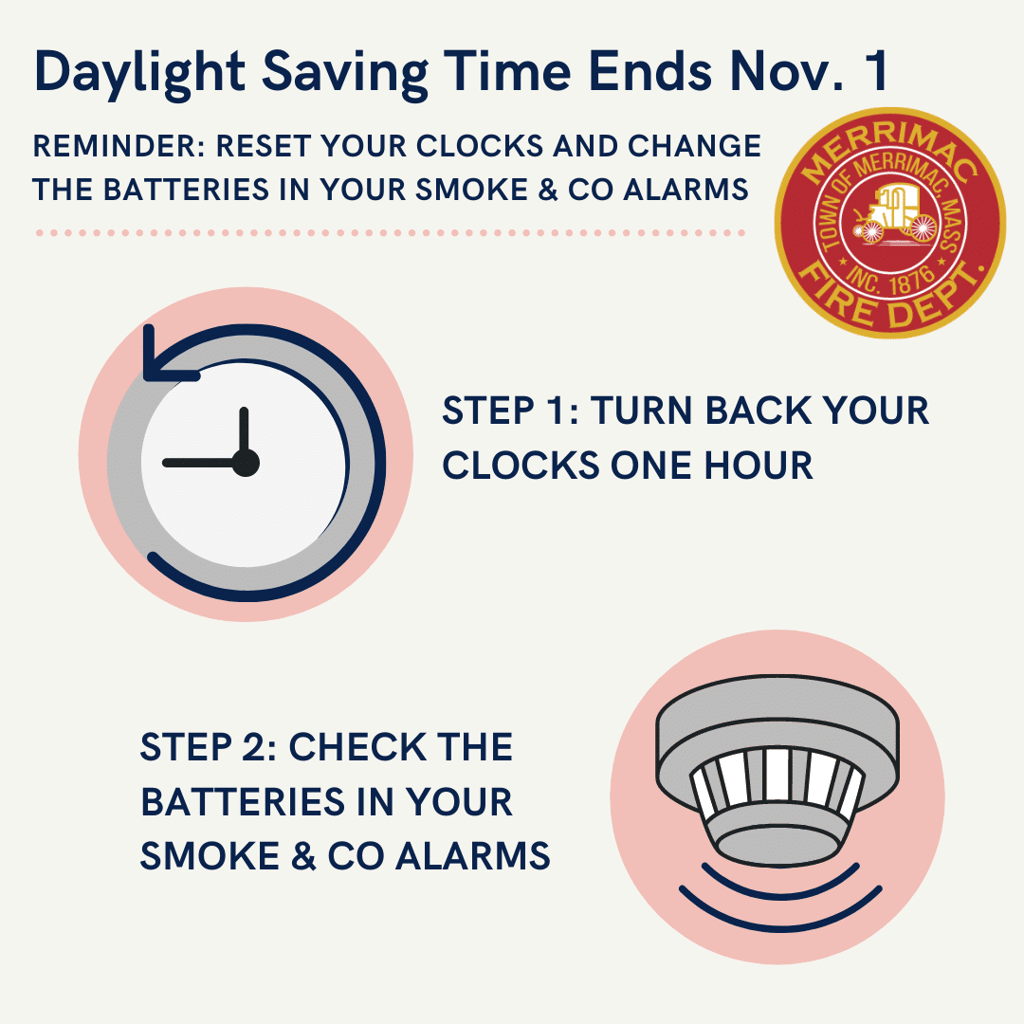 Daylight Saving Time Ends Nov. 1

REMINDER: RESET YOUR CLOCKS AND CHANGE THE BATTERIES IN YOUR SMOKE & CO ALARMS

MERRIMAC
TOWN OF MERRIMAC, MASS.
INC. 1876
FIRE DEPT.

STEP 1: TURN BACK YOUR CLOCKS ONE HOUR

STEP 2: CHECK THE BATTERIES IN YOUR SMOKE & CO ALARMS